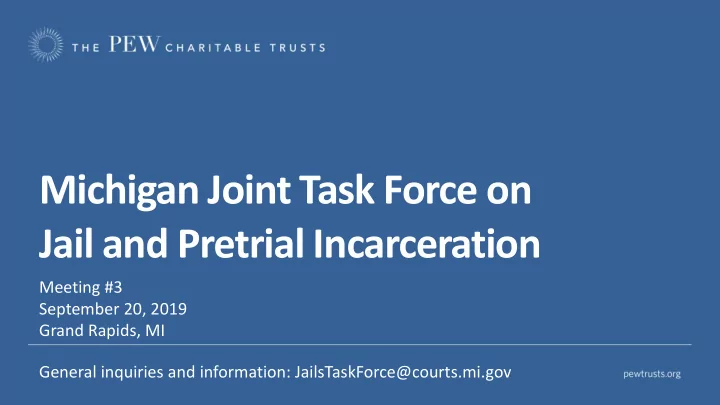 THE PEW CHARITABLE TRUSTS

Michigan Joint Task Force on Jail and Pretrial Incarceration

Meeting #3
September 20, 2019
Grand Rapids, MI

General inquiries and information: JailsTaskForce@courts.mi.gov

pewtrusts.org